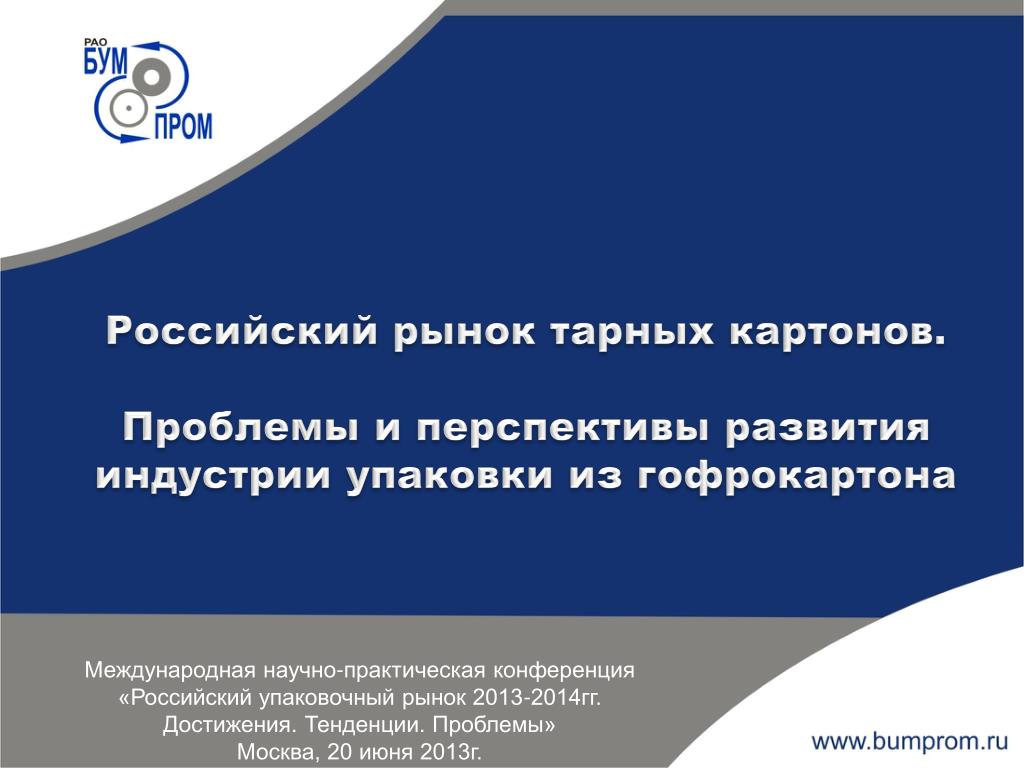 РАО
БУМ
ПРОМ

Российский рынок тарных картонов.

Проблемы и перспективы развития индустрии упаковки из гофрокартона

Международная научно-практическая конференция «Российский упаковочный рынок 2013-2014гг. Достижения. Тенденции. Проблемы»
Москва, 20 июня 2013г.

www.bumprom.ru